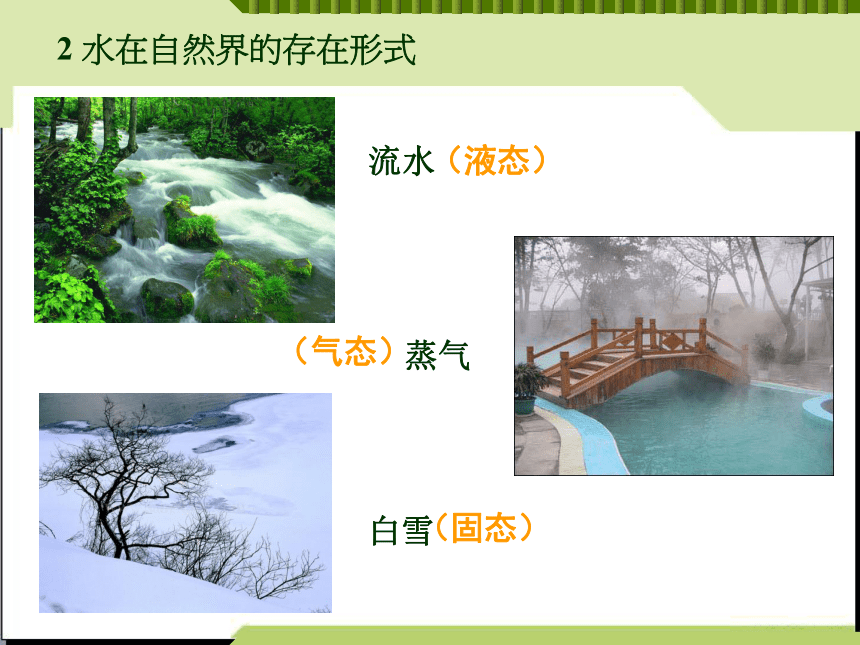 2 水在自然界的存在形式

流水（液态）

（气态）蒸气

白雪（固态）